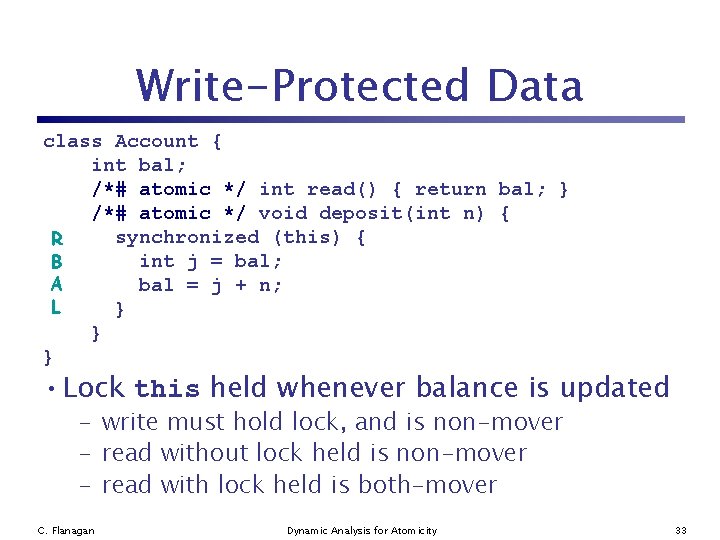 Write-Protected Data

class Account {
    int bal;
    /*# atomic */ int read() { return bal; }
    /*# atomic */ void deposit(int n) {
R      synchronized (this) {
B        int j = bal;
A        bal = j + n;
L      }
    }
}

• Lock this held whenever balance is updated
  – write must hold lock, and is non-mover
  – read without lock held is non-mover
  – read with lock held is both-mover

C. Flanagan

Dynamic Analysis for Atomicity

33